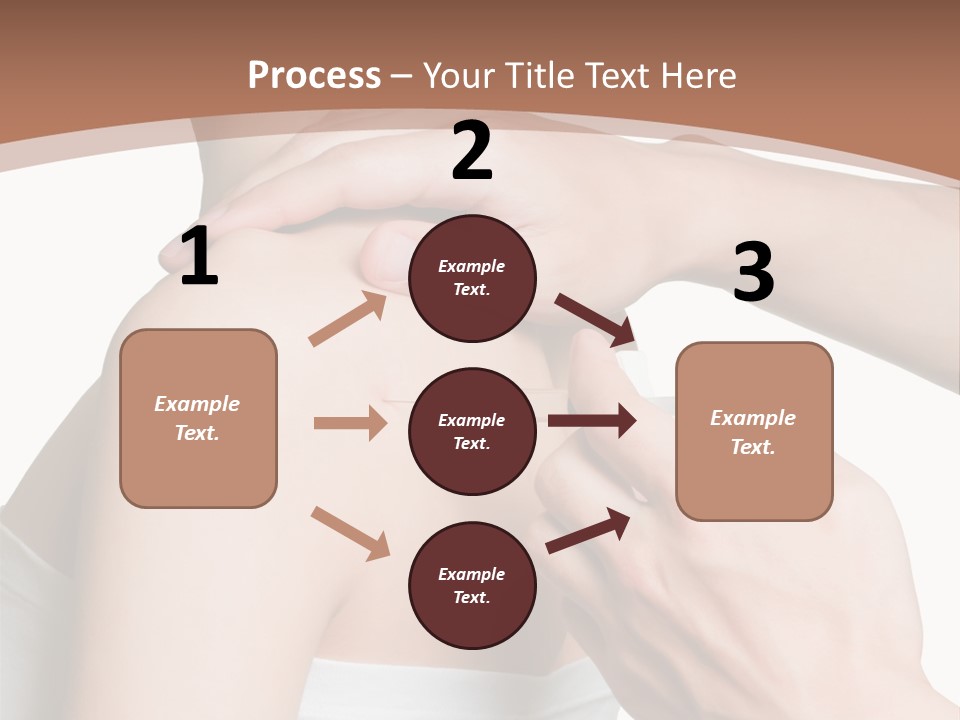 Process – Your Title Text Here

1

Example Text.

2

Example Text.

Example Text.

Example Text.

3

Example Text.